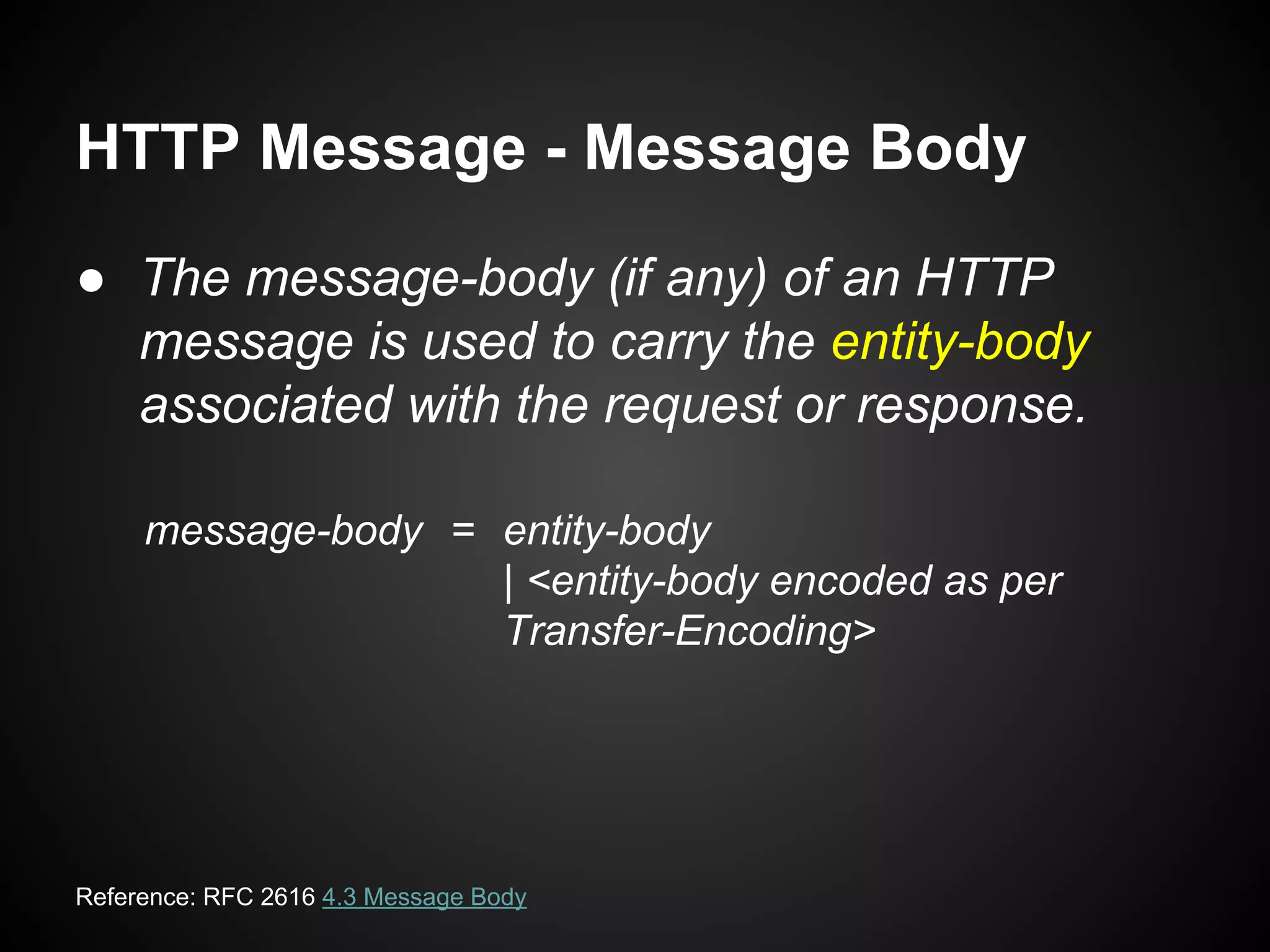 HTTP Message - Message Body

● The message-body (if any) of an HTTP message is used to carry the entity-body associated with the request or response.

message-body = entity-body
| <entity-body encoded as per Transfer-Encoding>

Reference: RFC 2616 4.3 Message Body